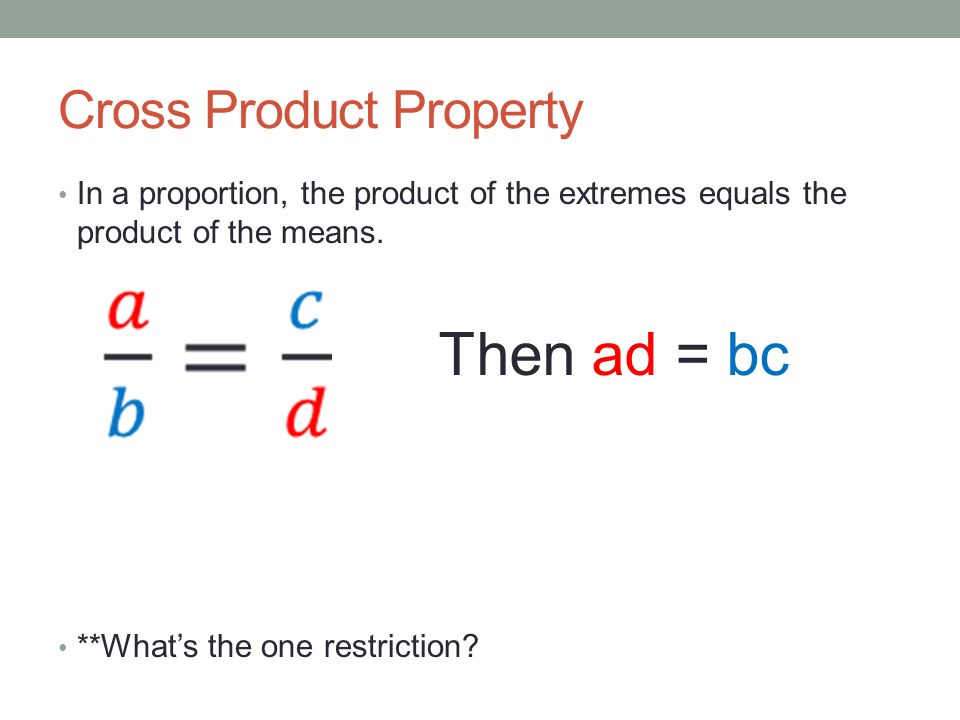 Cross Product Property

• In a proportion, the product of the extremes equals the product of the means.

$\frac{a}{b} = \frac{c}{d}$ Then ad = bc

• **What's the one restriction?